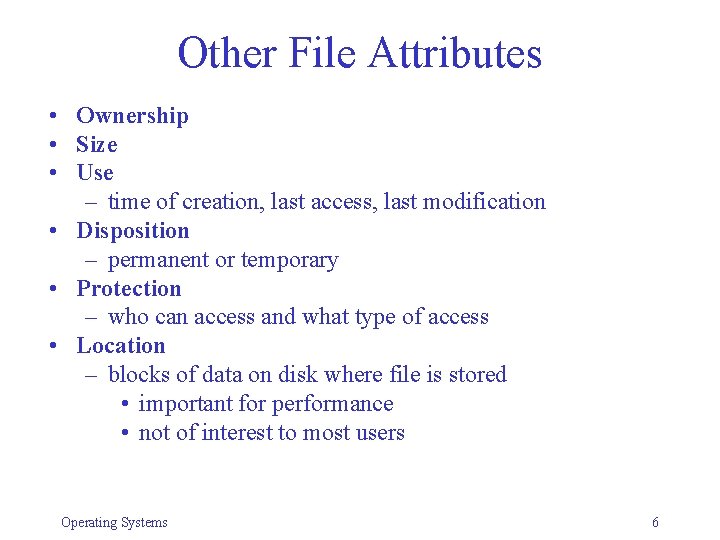 Other File Attributes

• Ownership
• Size
• Use
  – time of creation, last access, last modification
• Disposition
  – permanent or temporary
• Protection
  – who can access and what type of access
• Location
  – blocks of data on disk where file is stored
    • important for performance
    • not of interest to most users

Operating Systems

6